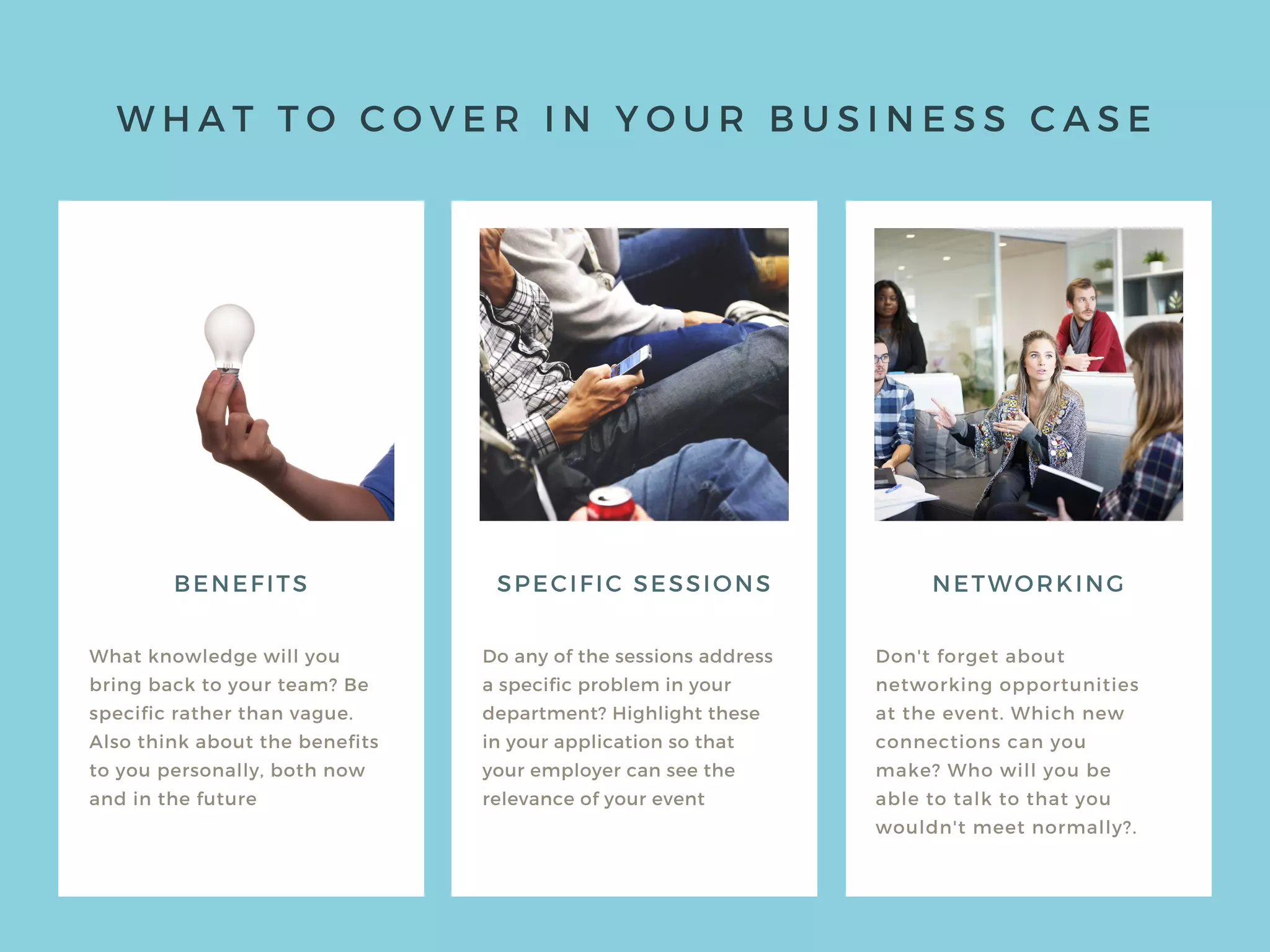 WHAT TO COVER IN YOUR BUSINESS CASE

BENEFITS

What knowledge will you bring back to your team? Be specific rather than vague. Also think about the benefits to you personally, both now and in the future

SPECIFIC SESSIONS

Do any of the sessions address a specific problem in your department? Highlight these in your application so that your employer can see the relevance of your event

NETWORKING

Don't forget about networking opportunities at the event. Which new connections can you make? Who will you be able to talk to that you wouldn't meet normally?.